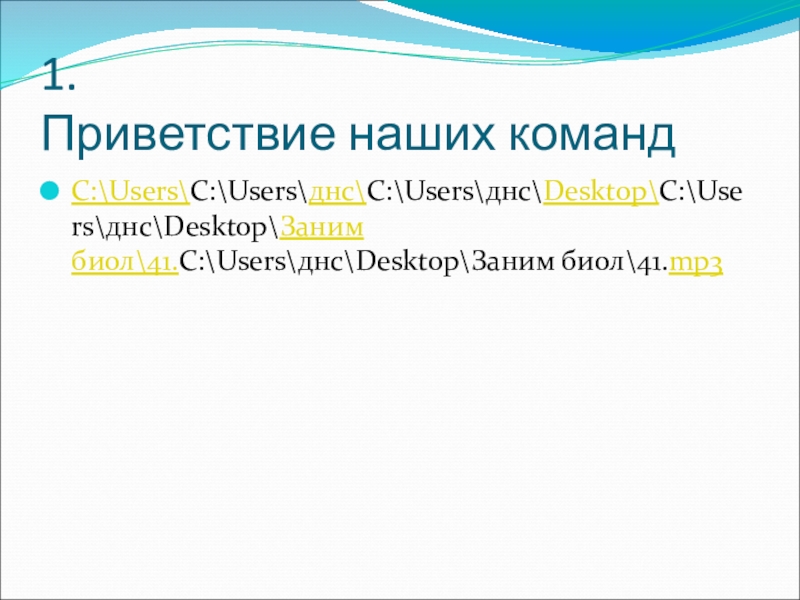 1.
Приветствие наших команд

C:\Users\C:\Users\днс\C:\Users\днс\Desktop\C:\Users\днс\Desktop\Заним биол\41.C:\Users\днс\Desktop\Заним биол\41.mp3